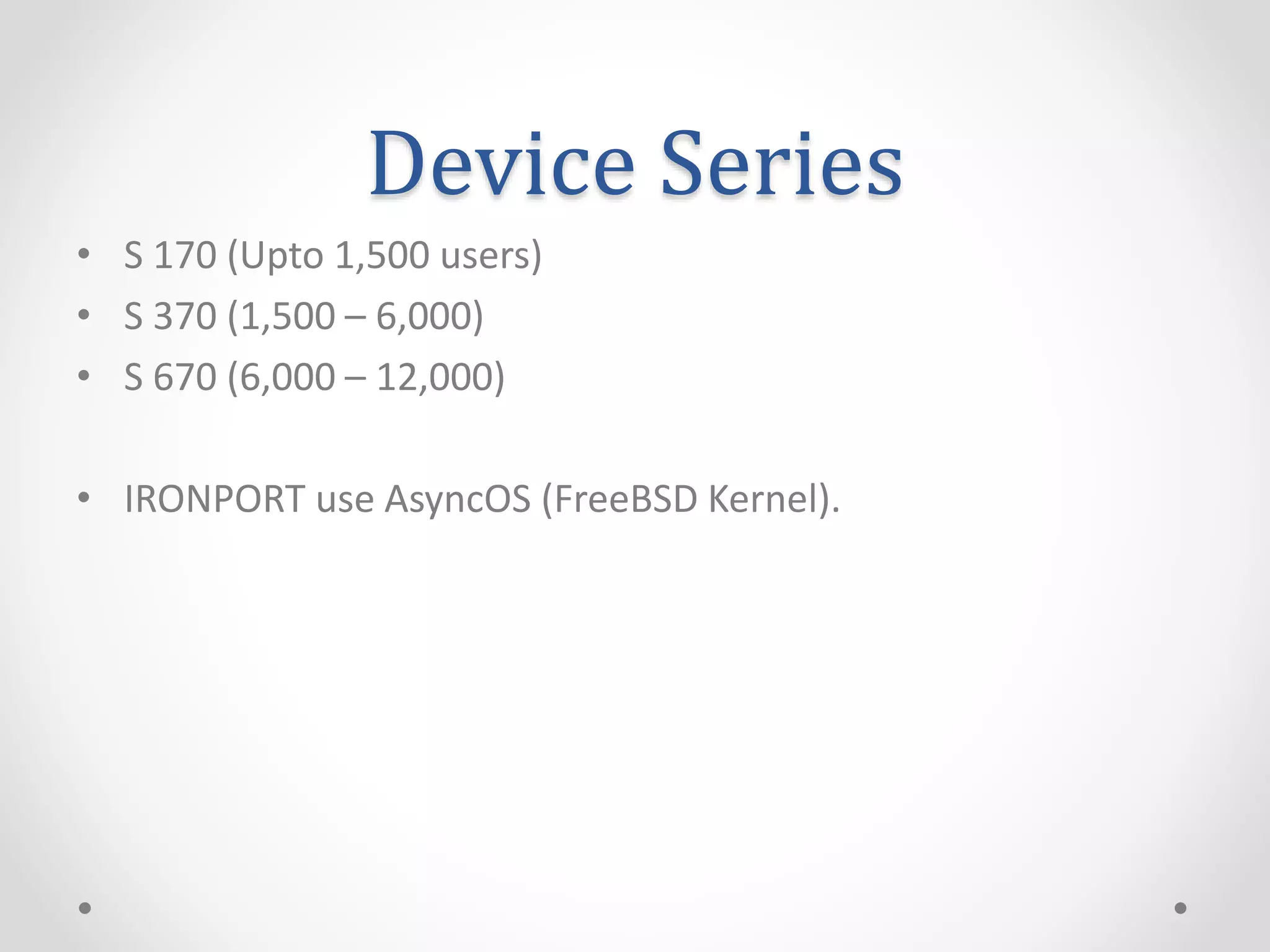 Device Series

• S 170 (Upto 1,500 users)
• S 370 (1,500 – 6,000)
• S 670 (6,000 – 12,000)

• IRONPORT use AsyncOS (FreeBSD Kernel).